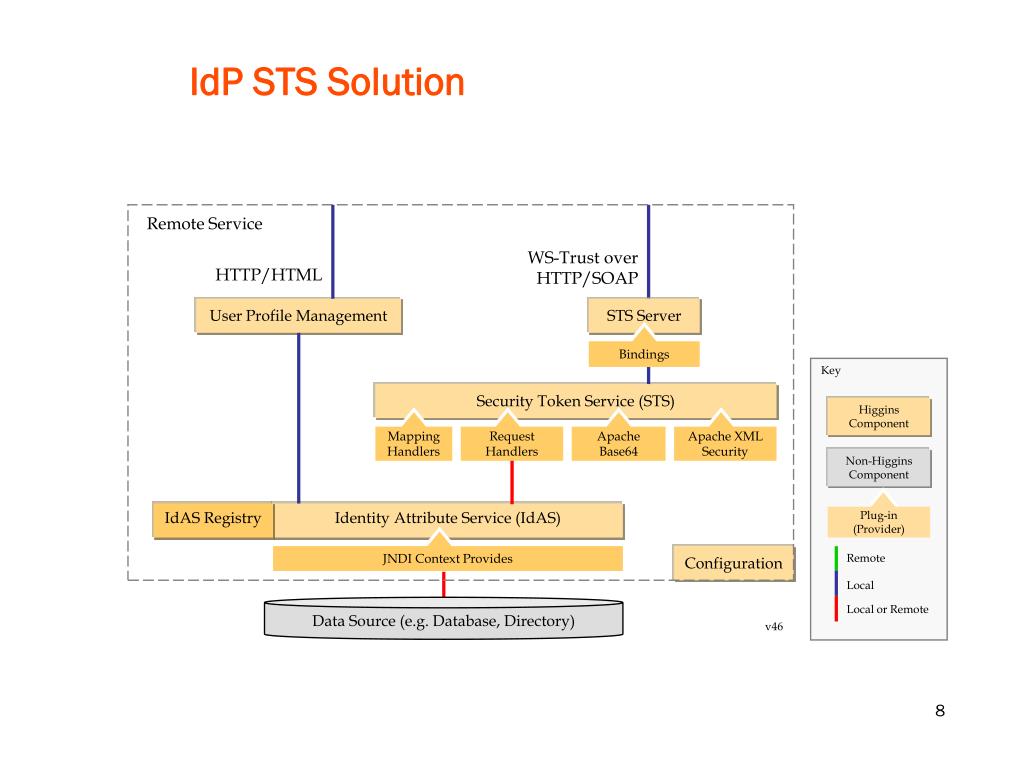 IdP STS Solution

Remote Service

HTTP/HTML

WS-Trust over HTTP/SOAP

User Profile Management

STS Server

Bindings

Security Token Service (STS)

Mapping Handlers

Request Handlers

Apache Base64

Apache XML Security

IdAS Registry

Identity Attribute Service (IdAS)

JNDI Context Provides

Configuration

Data Source (e.g. Database, Directory)

v46

Key

Higgins Component

Non-Higgins Component

Plug-in (Provider)

Remote

Local

Local or Remote

8